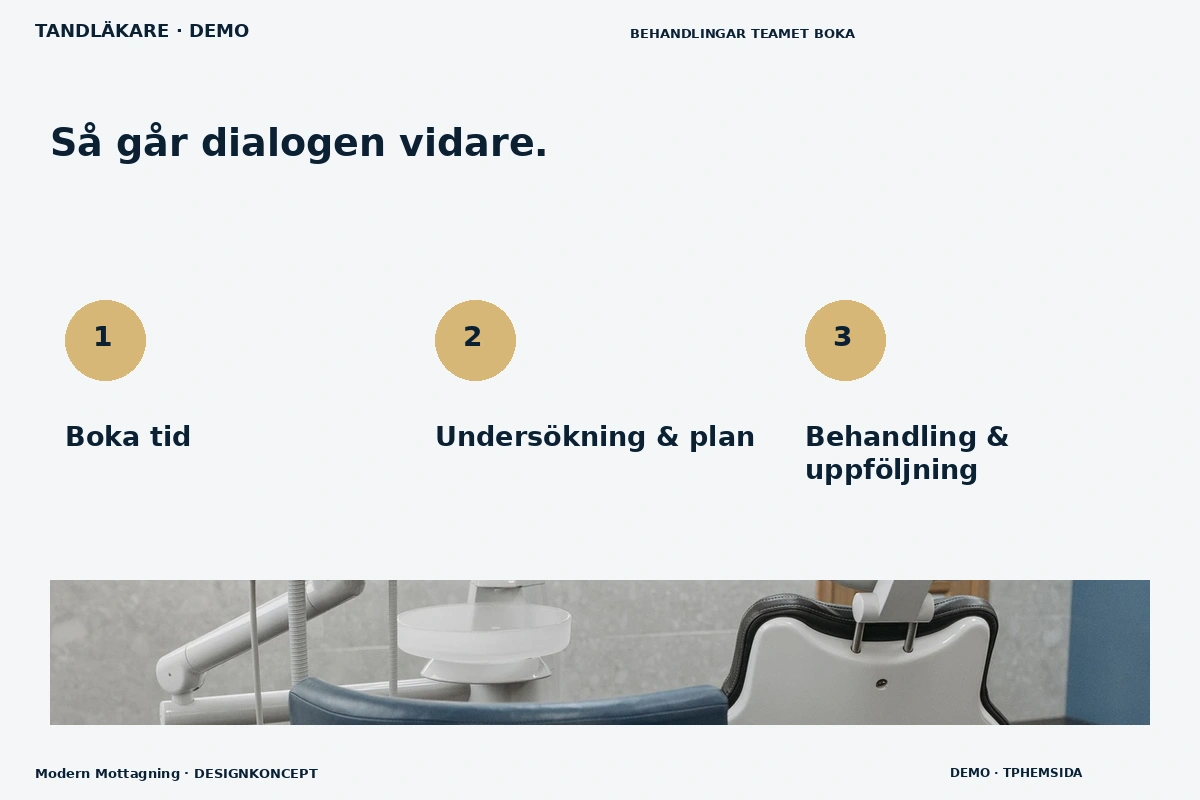 TANDLÄKARE · DEMO

BEHANDLINGAR TEAMET BOKA

Så går dialogen vidare.

1

Boka tid

2

Undersökning & plan

3

Behandling & uppföljning

Modern Mottagning · DESIGNKONCEPT

DEMO · TPHEMSIDA